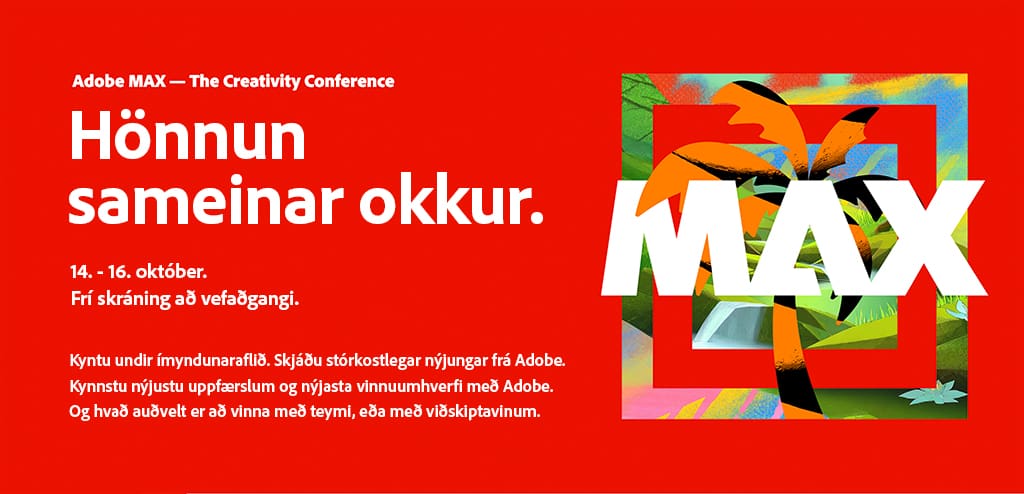 Adobe MAX — The Creativity Conference

Hönnun sameinar okkur.

14. - 16. október.
Frí skráning að vefaðgangi.

Kyntu undir ímyndunaraflið. Skjáðu stórkostlegar nýjungar frá Adobe. Kynnstu nýjustu uppfærslum og nýjasta vinnuumhverfi með Adobe. Og hvað auðvelt er að vinna með teymi, eða með viðskiptavinum.

MAX